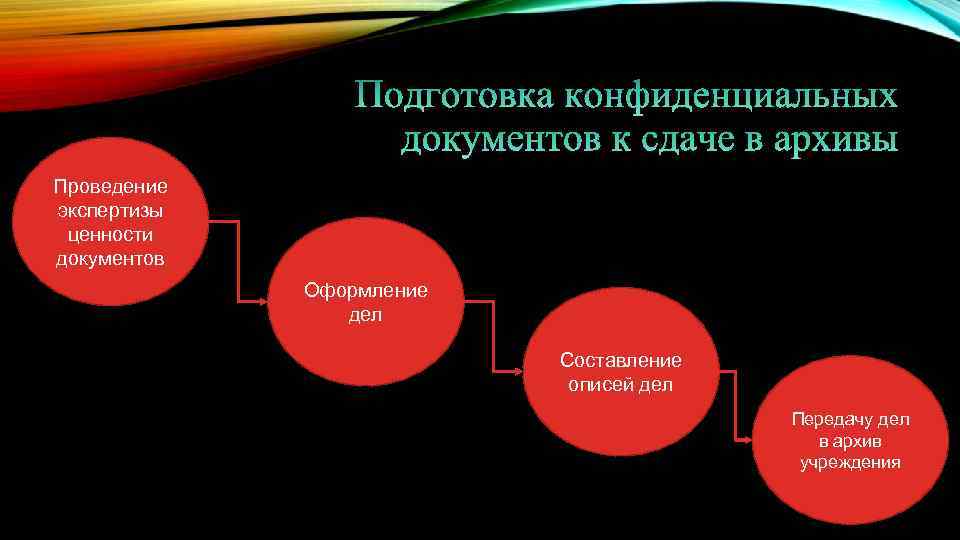 Подготовка конфиденциальных документов к сдаче в архивы

Проведение экспертизы ценности документов

Оформление дел

Составление описей дел

Передачу дел в архив учреждения